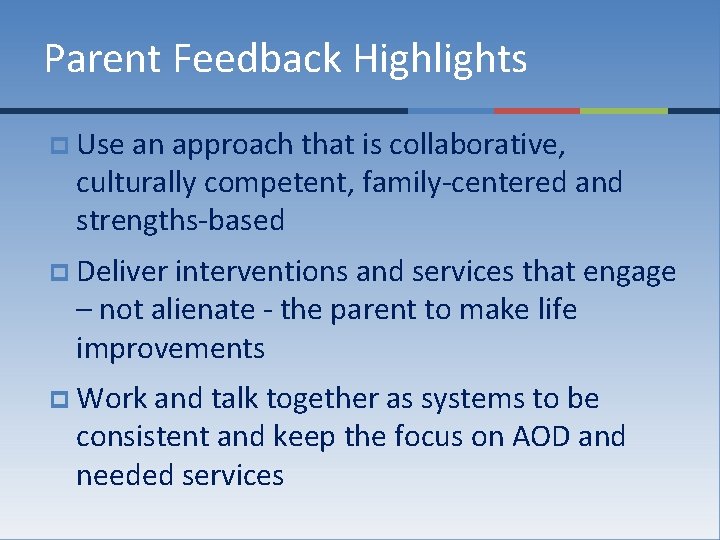 Parent Feedback Highlights

Use an approach that is collaborative, culturally competent, family-centered and strengths-based

Deliver interventions and services that engage – not alienate - the parent to make life improvements

Work and talk together as systems to be consistent and keep the focus on AOD and needed services